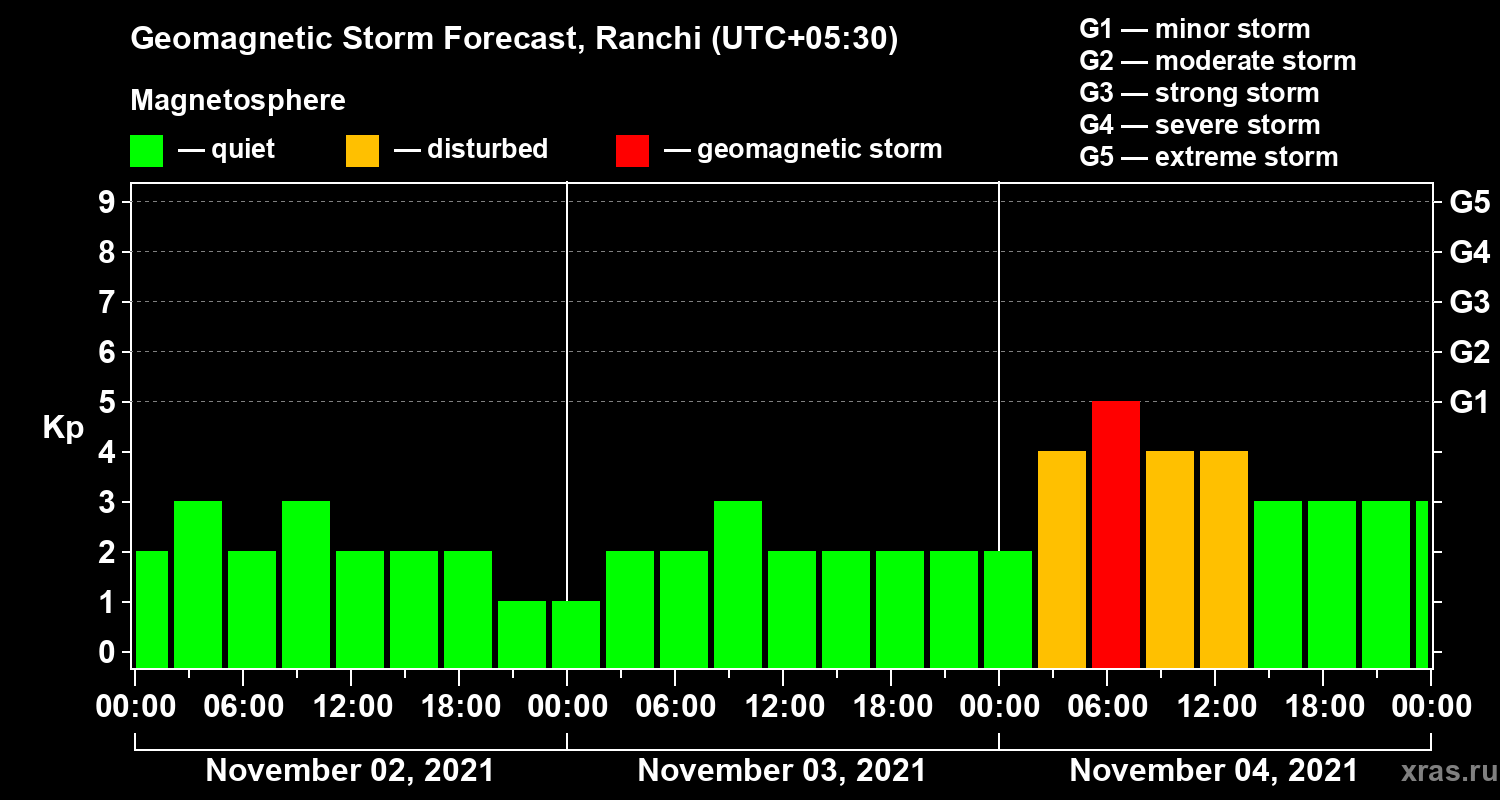 Geomagnetic Storm Forecast, Ranchi (UTC+05:30)

Magnetosphere

— quiet — disturbed — geomagnetic storm

G1 — minor storm
G2 — moderate storm
G3 — strong storm
G4 — severe storm
G5 — extreme storm

Kp

9
8
7
6
5
4
3
2
1
0

G5
G4
G3
G2
G1

00:00 06:00 12:00 18:00 00:00 06:00 12:00 18:00 00:00 06:00 12:00 18:00 00:00

November 02, 2021
November 03, 2021
November 04, 2021

xras.ru